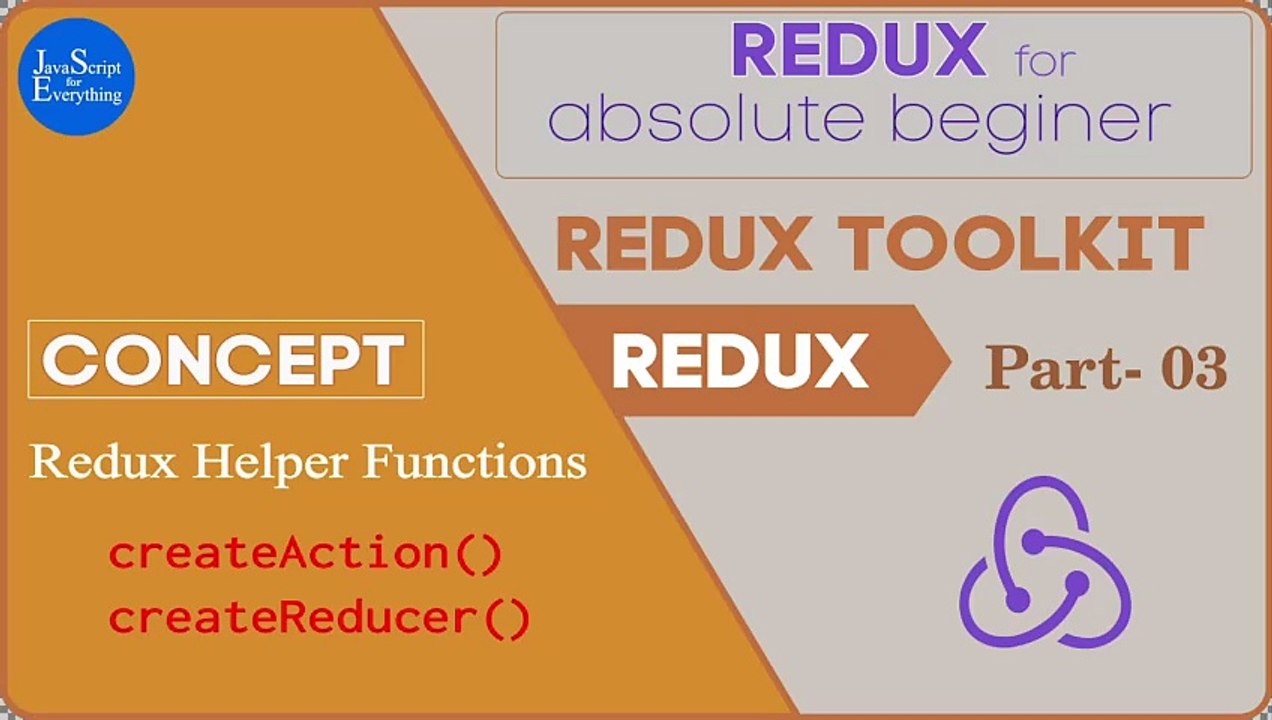 JavaScript
for
Everything

REDUX for
absolute beginer

REDUX TOOLKIT

CONCEPT

REDUX

Part- 03

Redux Helper Functions

createAction()
createReducer()